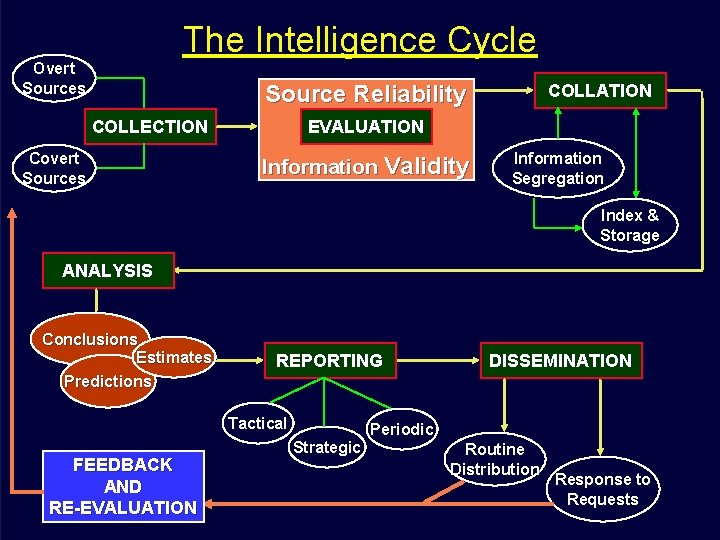 The Intelligence Cycle

Overt Sources

COLLECTION

Covert Sources

Source Reliability

EVALUATION

Information Validity

COLLATION

Information Segregation

Index & Storage

ANALYSIS

Conclusions

Estimates

Predictions

REPORTING

Tactical

Strategic

Periodic

DISSEMINATION

Routine Distribution

Response to Requests

FEEDBACK AND RE-EVALUATION